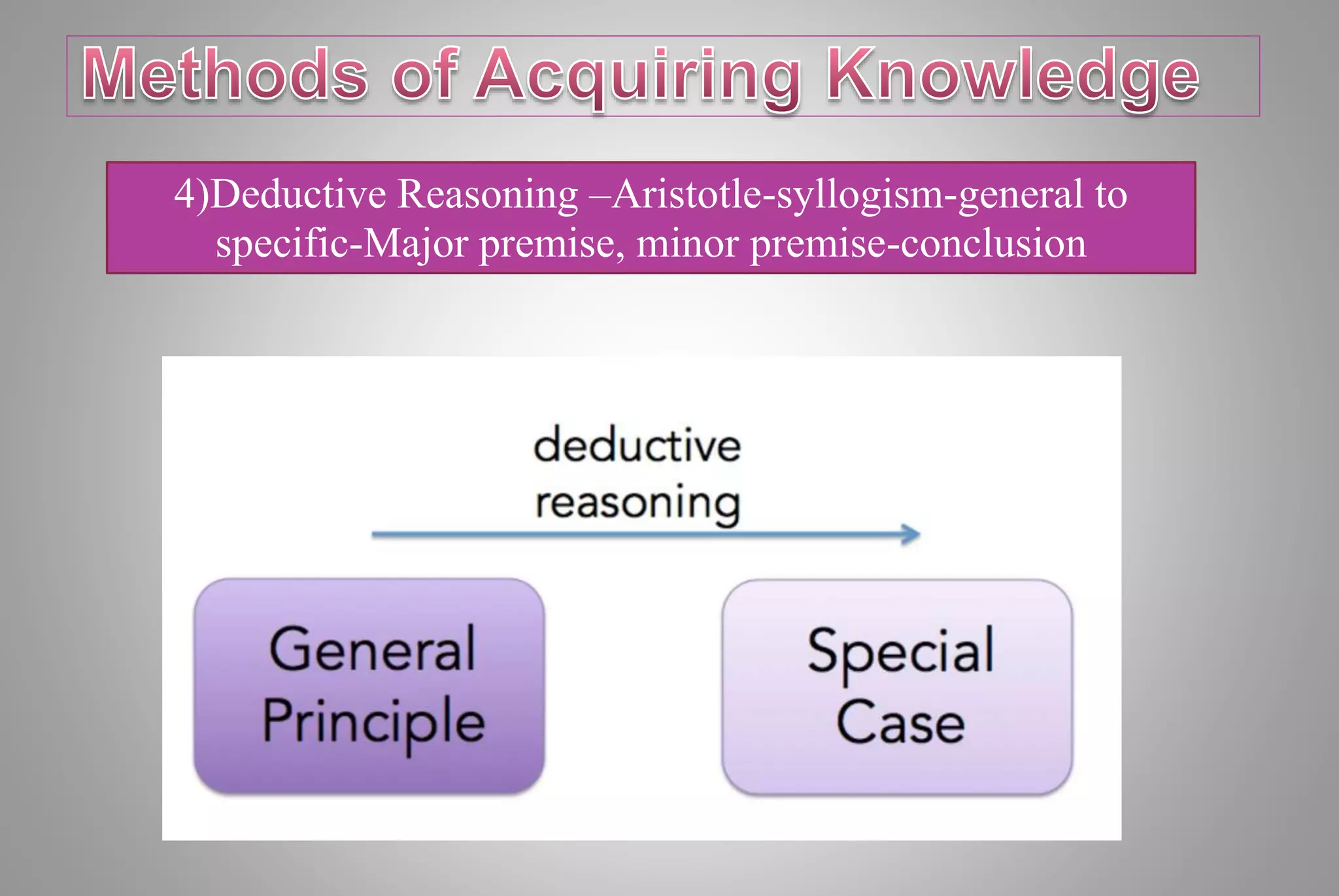 Methods of Acquiring Knowledge

4)Deductive Reasoning –Aristotle-syllogism-general to specific-Major premise, minor premise-conclusion

deductive reasoning

General Principle

Special Case